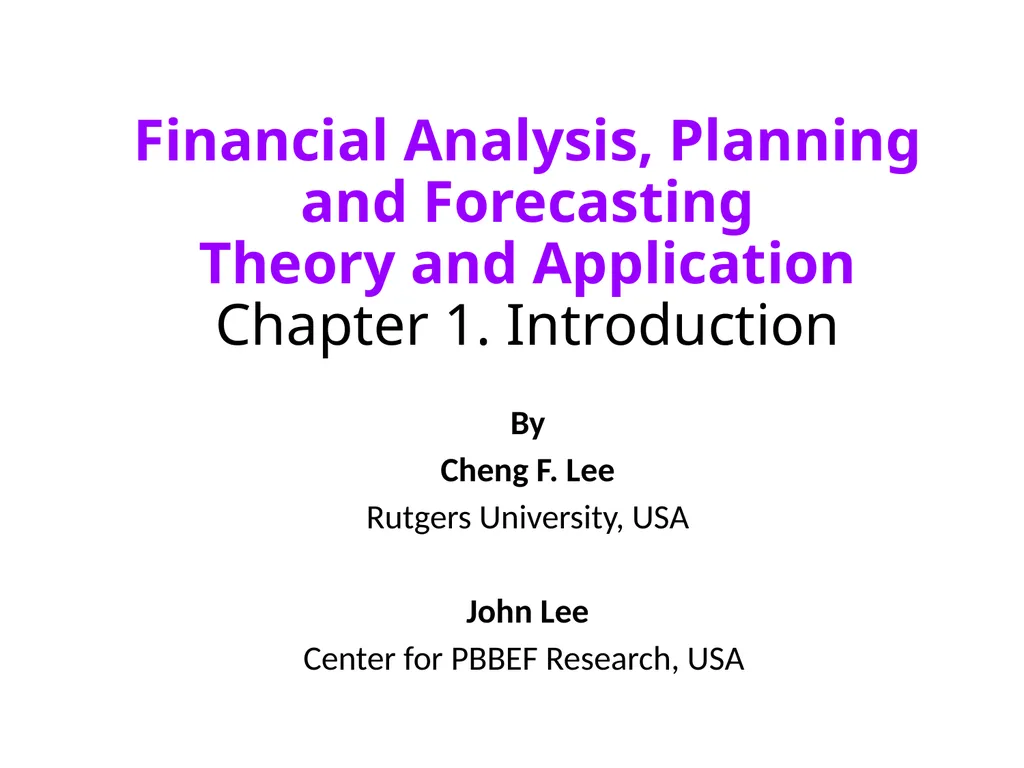 Financial Analysis, Planning and Forecasting
Theory and Application
Chapter 1. Introduction

By
Cheng F. Lee
Rutgers University, USA

John Lee
Center for PBBEF Research, USA